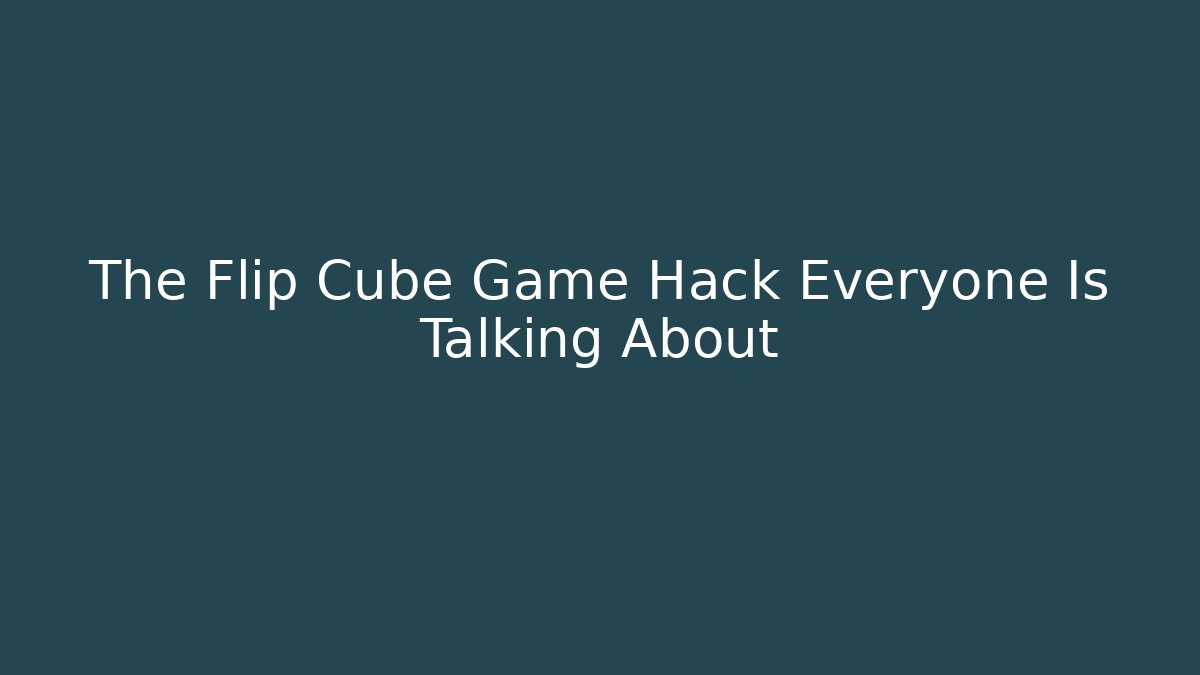 The Flip Cube Game Hack Everyone Is Talking About